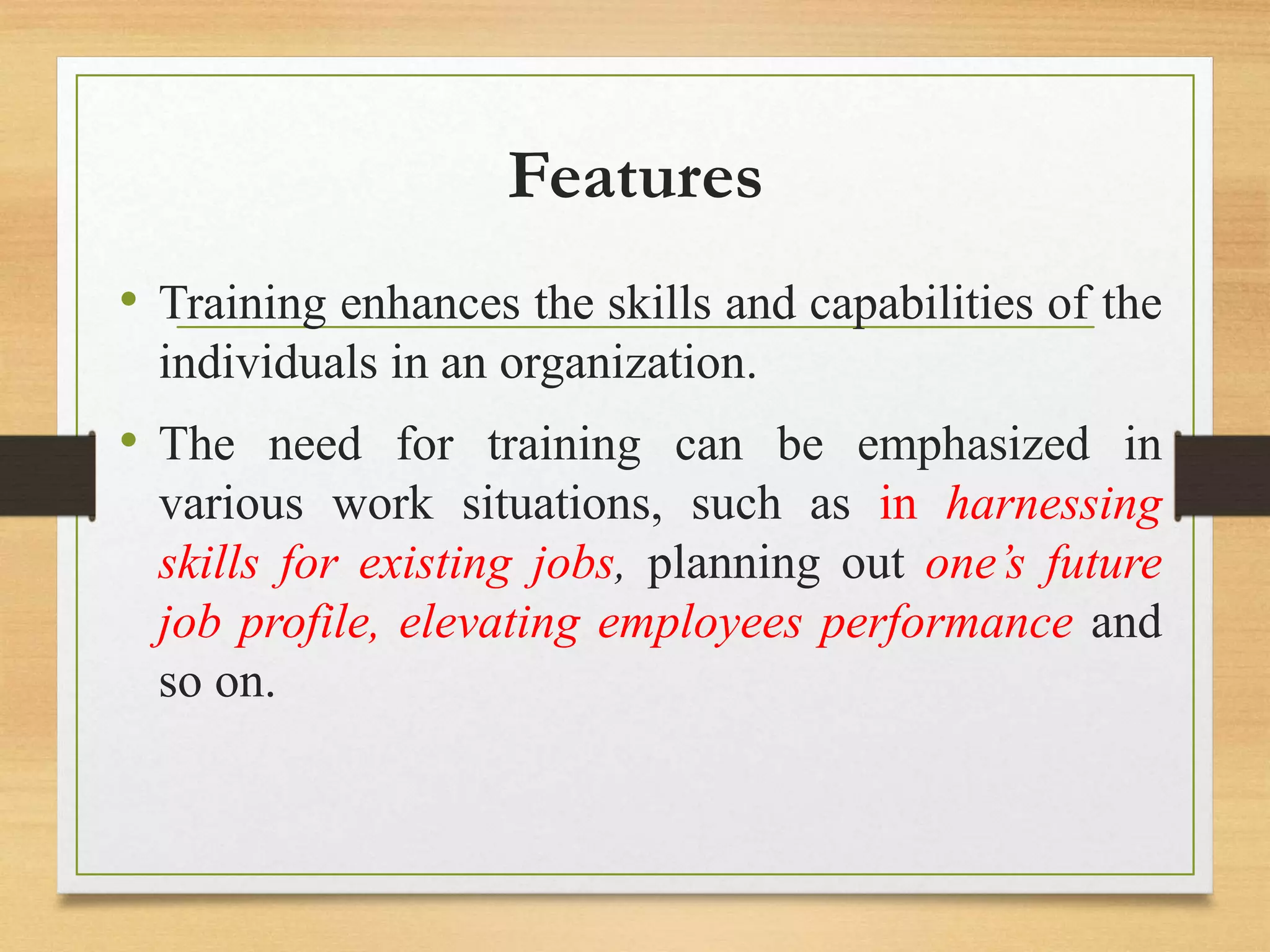 Features

• Training enhances the skills and capabilities of the individuals in an organization.

• The need for training can be emphasized in various work situations, such as in harnessing skills for existing jobs, planning out one's future job profile, elevating employees performance and so on.